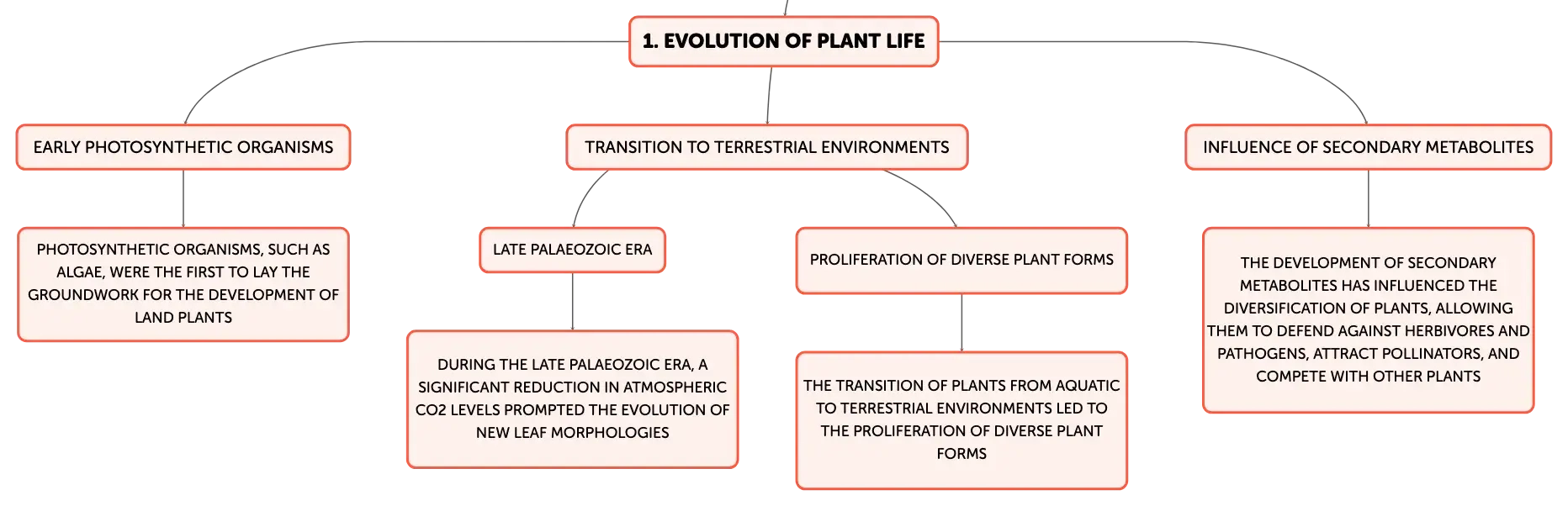 1. EVOLUTION OF PLANT LIFE

EARLY PHOTOSYNTHETIC ORGANISMS

PHOTOSYNTHETIC ORGANISMS, SUCH AS ALGAE, WERE THE FIRST TO LAY THE GROUNDWORK FOR THE DEVELOPMENT OF LAND PLANTS

TRANSITION TO TERRESTRIAL ENVIRONMENTS

LATE PALAEOZOIC ERA

DURING THE LATE PALAEOZOIC ERA, A SIGNIFICANT REDUCTION IN ATMOSPHERIC CO2 LEVELS PROMPTED THE EVOLUTION OF NEW LEAF MORPHOLOGIES

PROLIFERATION OF DIVERSE PLANT FORMS

THE TRANSITION OF PLANTS FROM AQUATIC TO TERRESTRIAL ENVIRONMENTS LED TO THE PROLIFERATION OF DIVERSE PLANT FORMS

INFLUENCE OF SECONDARY METABOLITES

THE DEVELOPMENT OF SECONDARY METABOLITES HAS INFLUENCED THE DIVERSIFICATION OF PLANTS, ALLOWING THEM TO DEFEND AGAINST HERBIVORES AND PATHOGENS, ATTRACT POLLINATORS, AND COMPETE WITH OTHER PLANTS